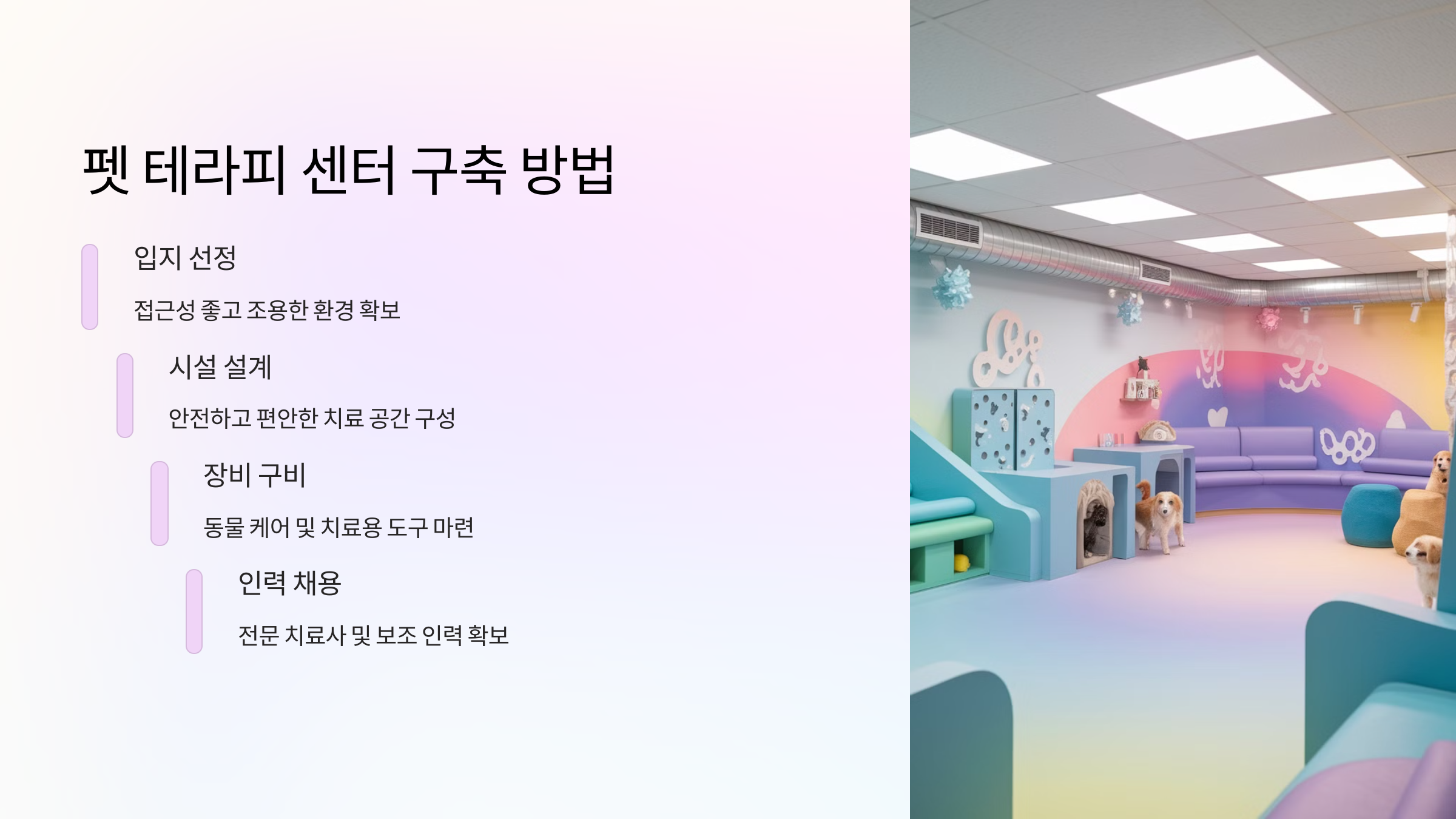 펫 테라피 센터 구축 방법

입지 선정

접근성 좋고 조용한 환경 확보

시설 설계

안전하고 편안한 치료 공간 구성

장비 구비

동물 케어 및 치료용 도구 마련

인력 채용

전문 치료사 및 보조 인력 확보